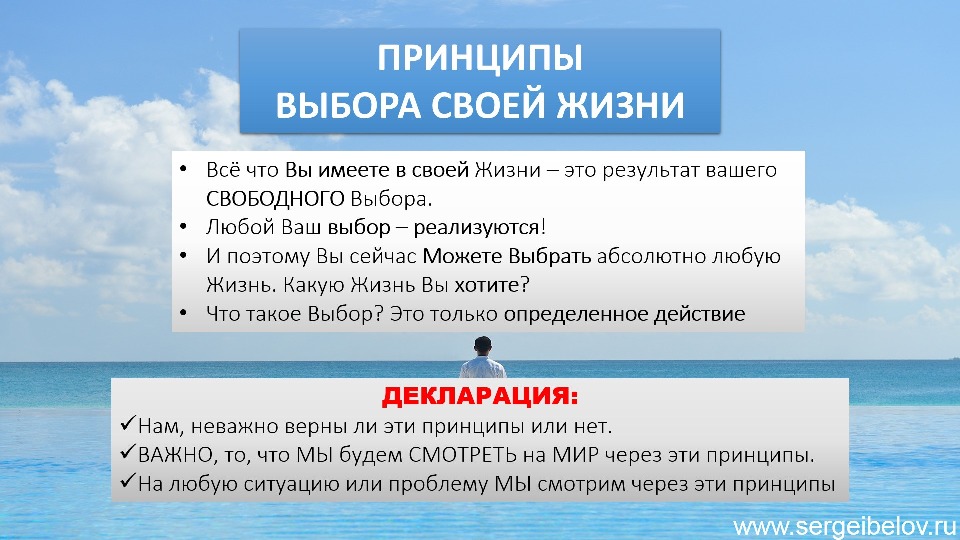 ПРИНЦИПЫ
ВЫБОРА СВОЕЙ ЖИЗНИ

• Всё что Вы имеете в своей Жизни – это результат вашего СВОБОДНОГО Выбора.
• Любой Ваш выбор – реализуются!
• И поэтому Вы сейчас Можете Выбрать абсолютно любую Жизнь. Какую Жизнь Вы хотите?
• Что такое Выбор? Это только определенное действие

ДЕКЛАРАЦИЯ:
✓Нам, неважно верны ли эти принципы или нет.
✓ВАЖНО, то, что МЫ будем СМОТРЕТЬ на МИР через эти принципы.
✓На любую ситуацию или проблему МЫ смотрим через эти принципы

www.sergeibelov.ru